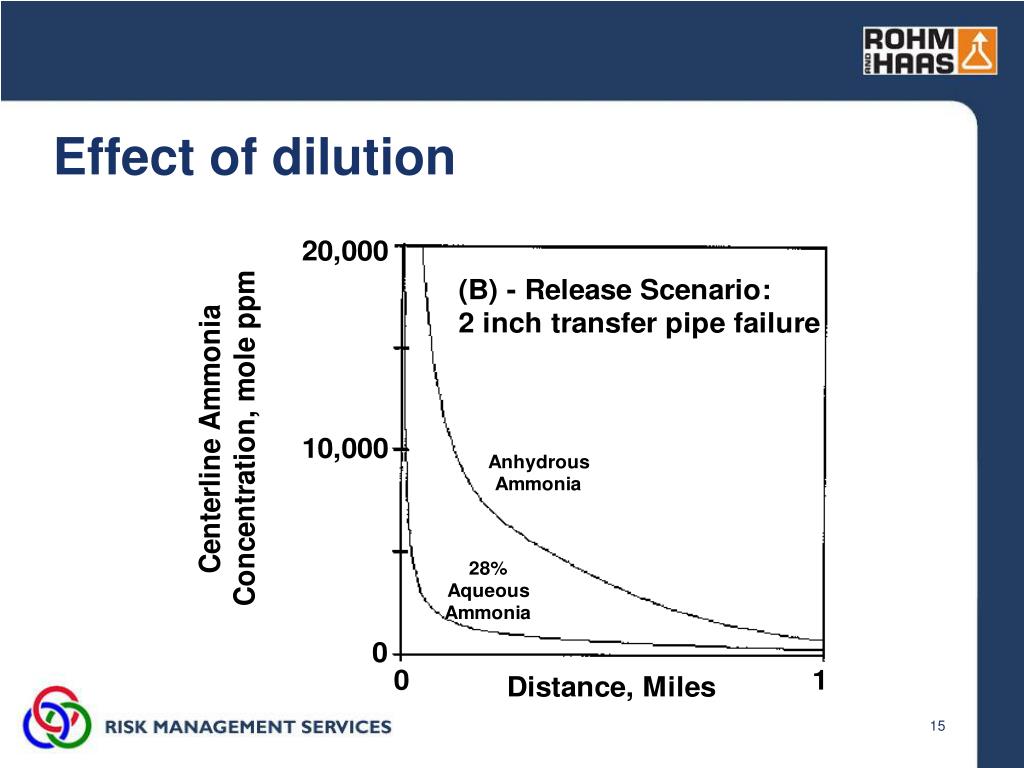 ROHM AND HAAS

Effect of dilution

Centerline Ammonia Concentration, mole ppm

20,000

10,000

0

(B) - Release Scenario: 2 inch transfer pipe failure

Anhydrous Ammonia

28% Aqueous Ammonia

0

Distance, Miles

1

RISK MANAGEMENT SERVICES

15